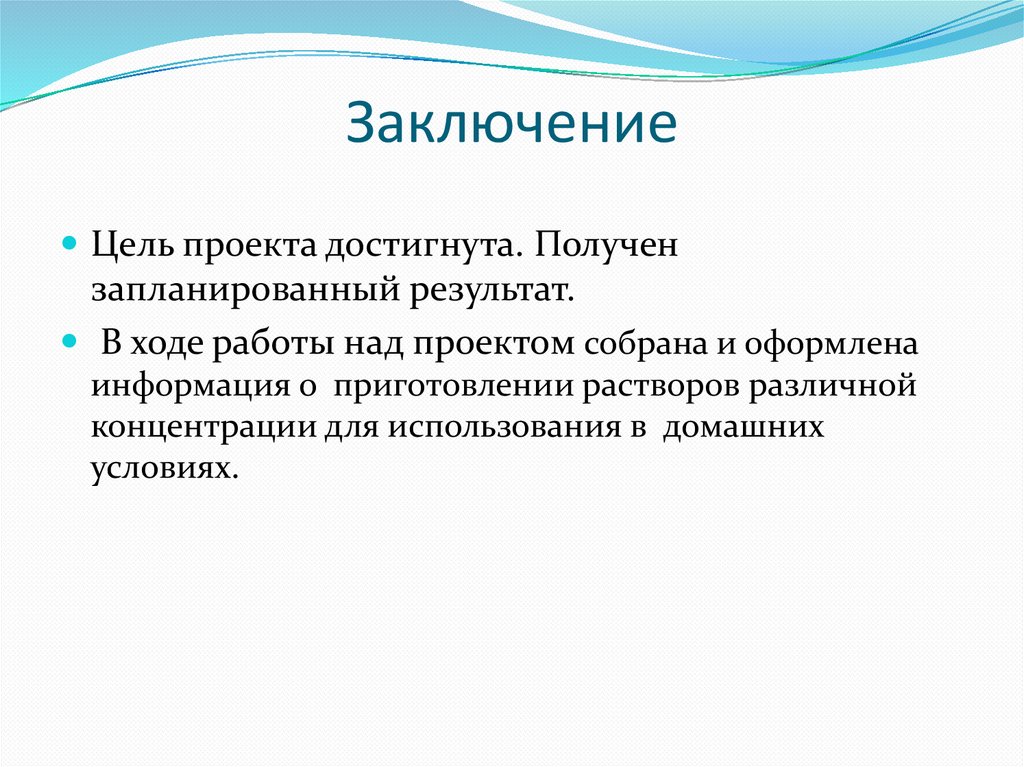 Заключение

Цель проекта достигнута. Получен запланированный результат.

В ходе работы над проектом собрана и оформлена информация о приготовлении растворов различной концентрации для использования в домашних условиях.